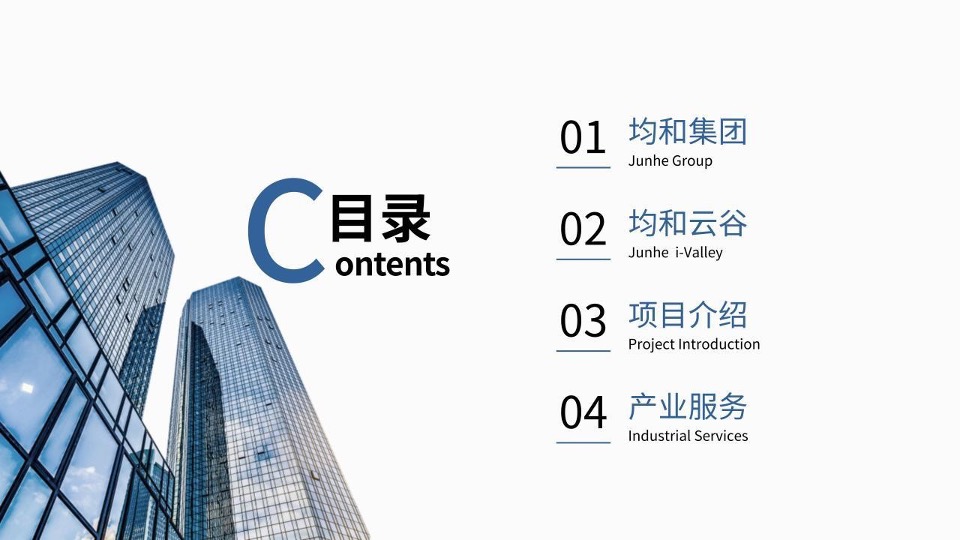 目录
Contents

01 均和集团
Junhe Group

02 均和云谷
Junhe i-Valley

03 项目介绍
Project Introduction

04 产业服务
Industrial Services